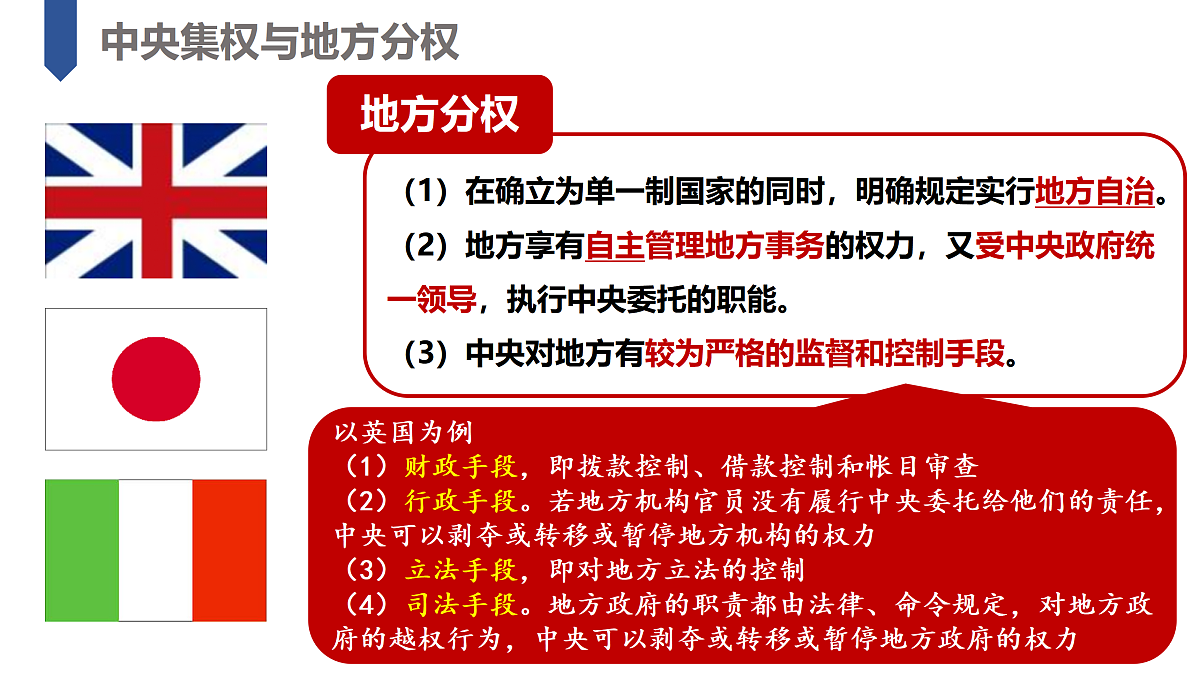 中央集权与地方分权

地方分权

（1）在确立为单一制国家的同时，明确规定实行地方自治。

（2）地方享有自主管理地方事务的权力，又受中央政府统一领导，执行中央委托的职能。

（3）中央对地方有较为严格的监督和控制手段。

以英国为例
（1）财政手段，即拨款控制、借款控制和帐目审查
（2）行政手段。若地方机构官员没有履行中央委托给他们的责任，中央可以剥夺或转移或暂停地方机构的权力
（3）立法手段，即对地方立法的控制
（4）司法手段。地方政府的职责都由法律、命令规定，对地方政府的越权行为，中央可以剥夺或转移或暂停地方政府的权力